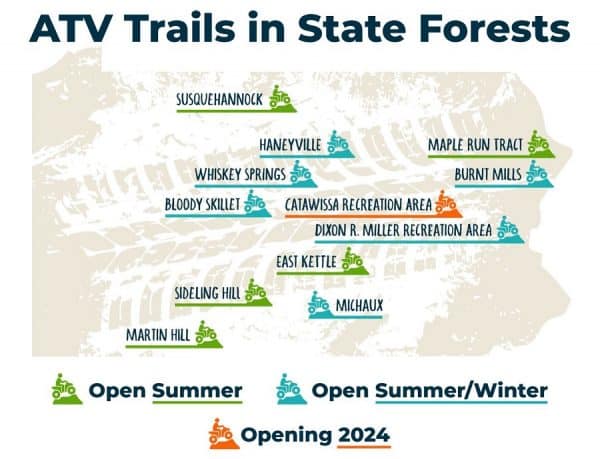 ATV Trails in State Forests

SUSQUEHANNOCK

HANEYVILLE

MAPLE RUN TRACT

WHISKEY SPRINGS

BURNT MILLS

BLOODY SKILLET

CATAWISSA RECREATION AREA

DIXON R. MILLER RECREATION AREA

EAST KETTLE

SIDELING HILL

MICHAUX

MARTIN HILL

Open Summer

Open Summer/Winter

Opening 2024